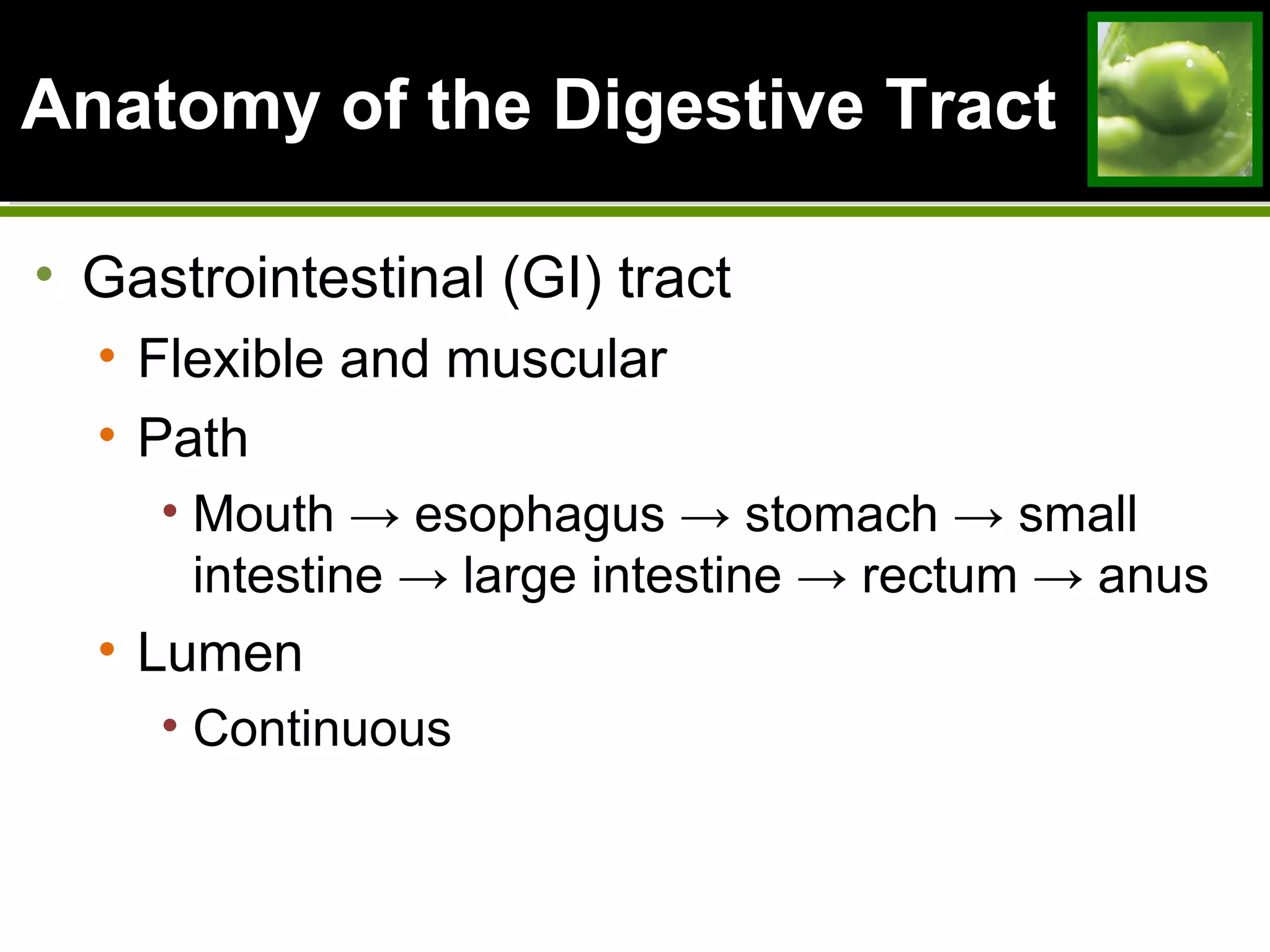 Anatomy of the Digestive Tract

• Gastrointestinal (GI) tract
  • Flexible and muscular
  • Path
    • Mouth → esophagus → stomach → small intestine → large intestine → rectum → anus
  • Lumen
    • Continuous